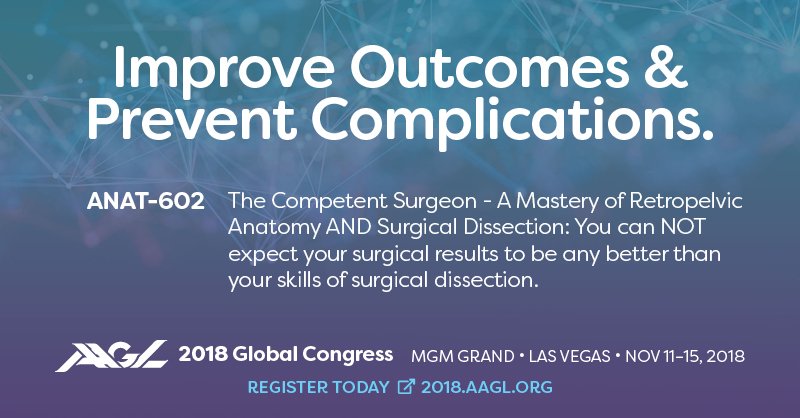 Improve Outcomes & Prevent Complications.

ANAT-602 The Competent Surgeon - A Mastery of Retropelvic Anatomy AND Surgical Dissection: You can NOT expect your surgical results to be any better than your skills of surgical dissection.

AAGL 2018 Global Congress MGM GRAND • LAS VEGAS • NOV 11-15, 2018

REGISTER TODAY 2018.AAGL.ORG